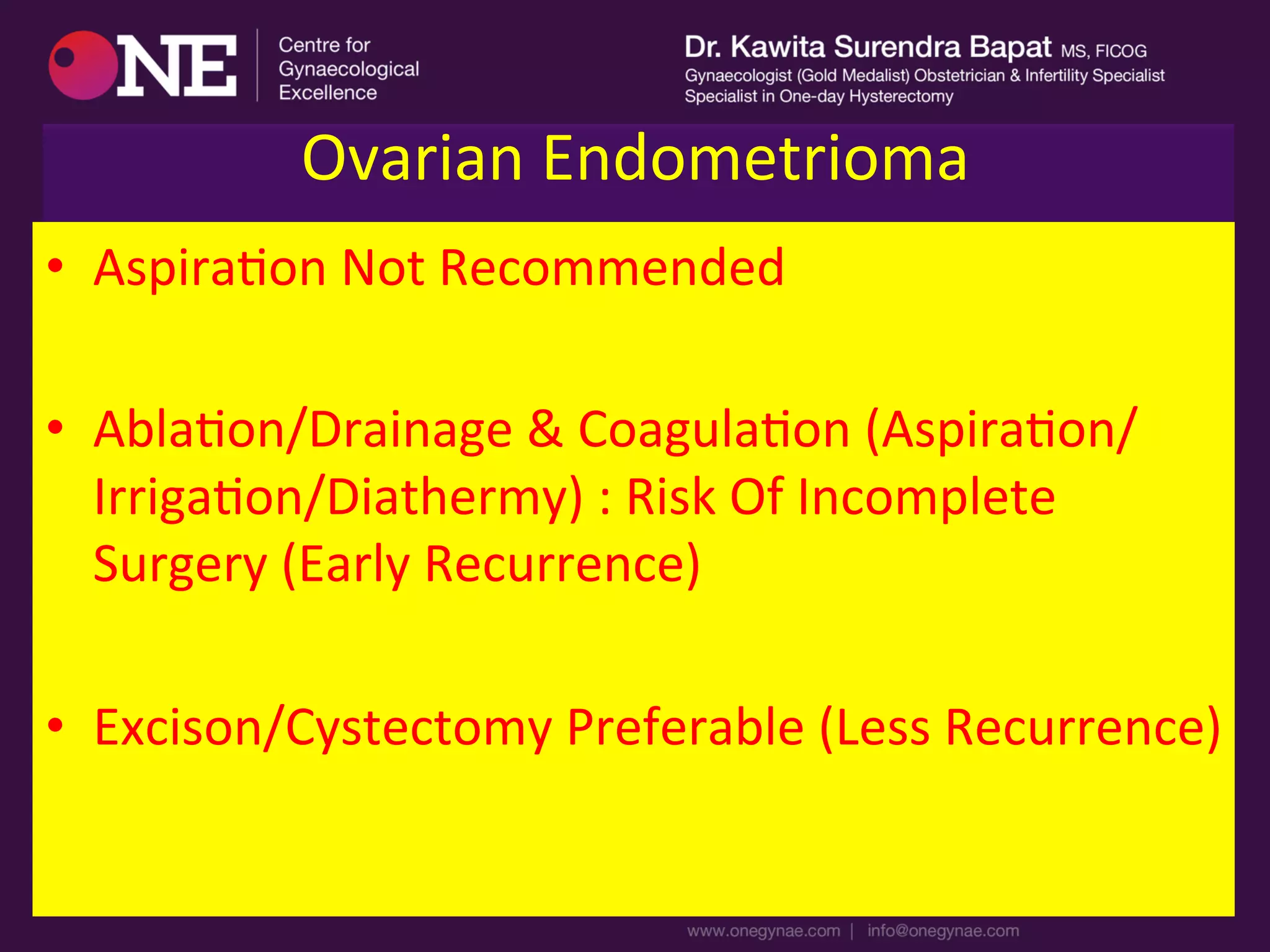 ONE Centre for Gynaecological Excellence

Dr. Kawita Surendra Bapat MS, FICOG
Gynaecologist (Gold Medalist) Obstetrician & Infertility Specialist
Specialist in One-day Hysterectomy

Ovarian Endometrioma

• Aspiration Not Recommended

• Ablation/Drainage & Coagulation (Aspiration/ Irrigation/Diathermy) : Risk Of Incomplete Surgery (Early Recurrence)

• Excison/Cystectomy Preferable (Less Recurrence)

www.onegynae.com | info@onegynae.com